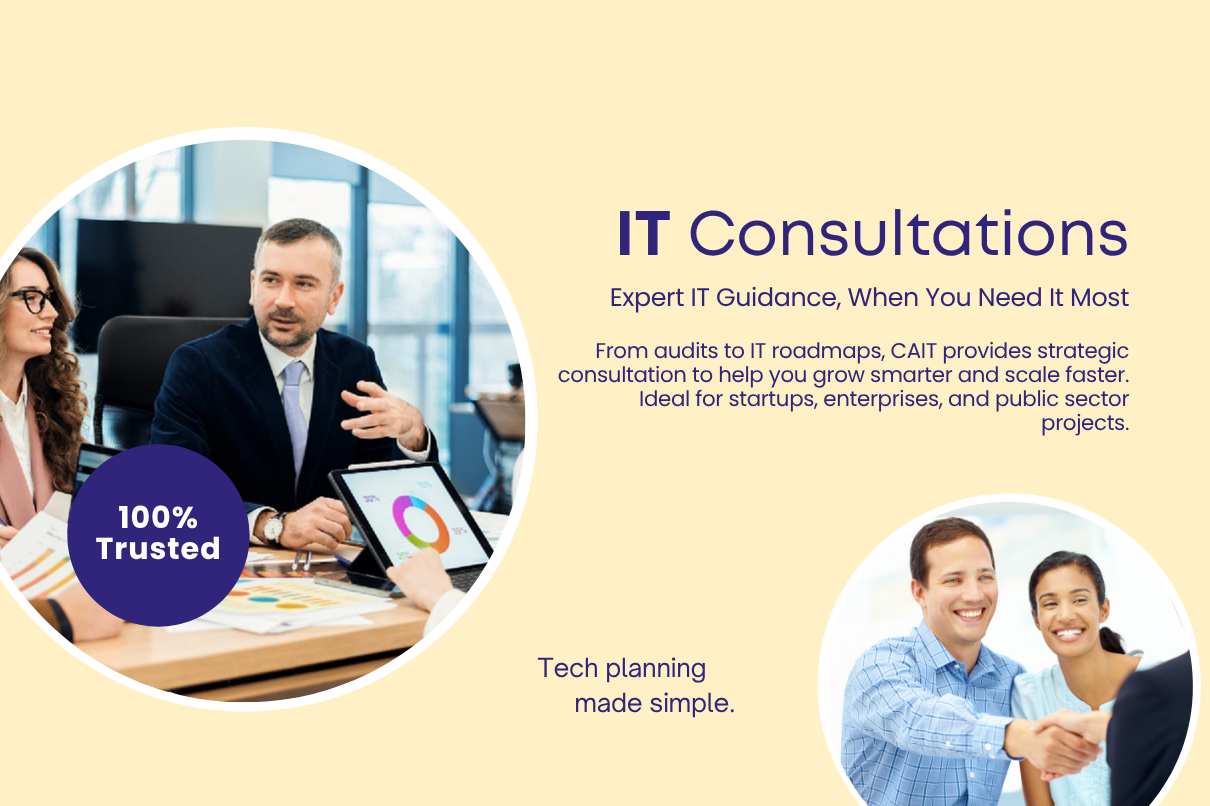 IT Consultations

Expert IT Guidance, When You Need It Most

From audits to IT roadmaps, CAIT provides strategic consultation to help you grow smarter and scale faster. Ideal for startups, enterprises, and public sector projects.

100% Trusted

Tech planning made simple.